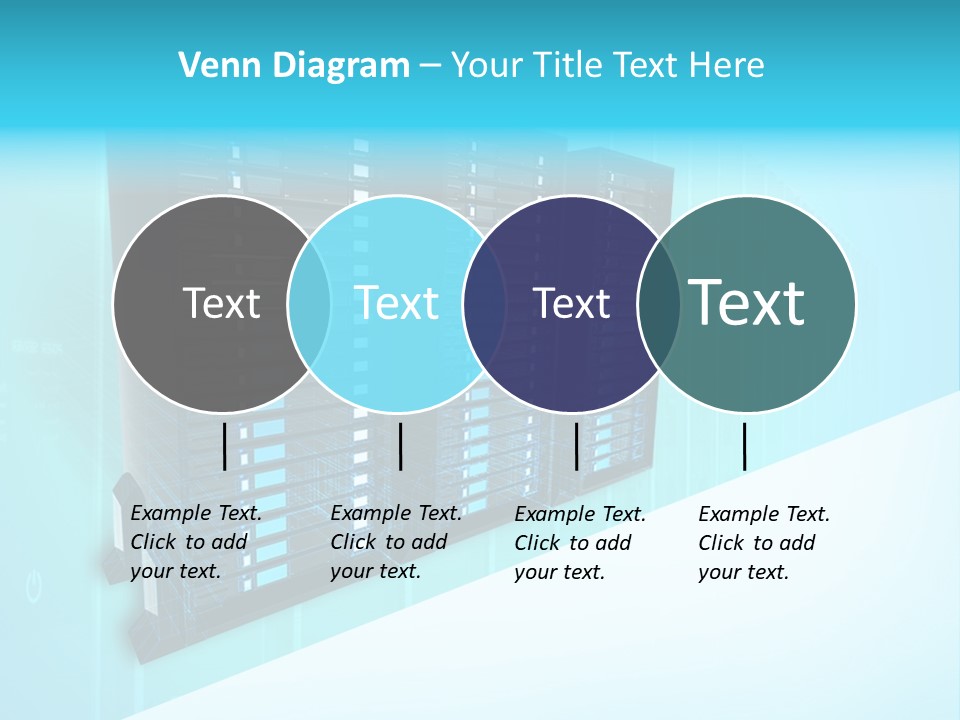 Venn Diagram – Your Title Text Here

Text

Text

Text

Text

Example Text. Click to add your text.

Example Text. Click to add your text.

Example Text. Click to add your text.

Example Text. Click to add your text.